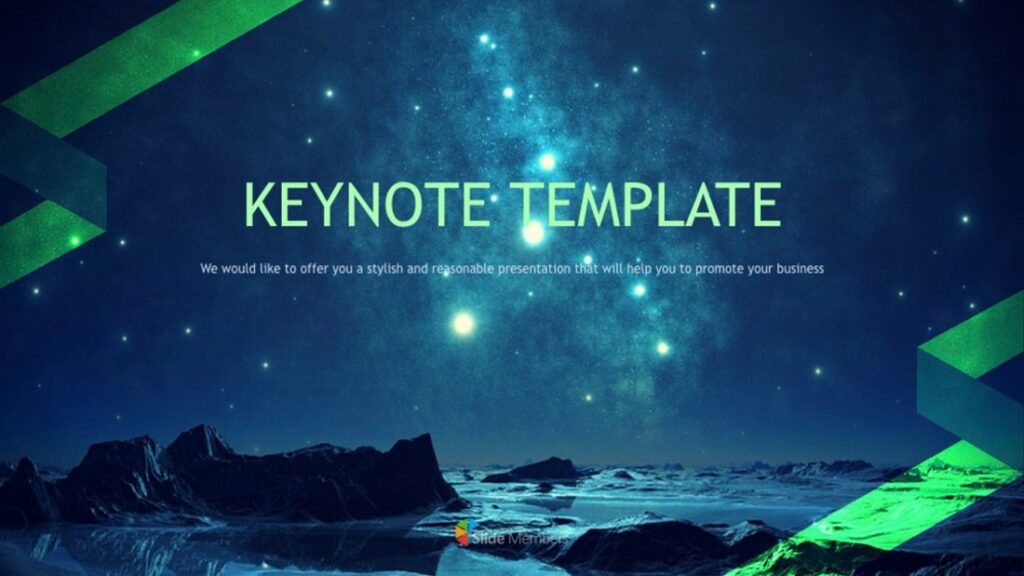 KEYNOTE TEMPLATE

We would like to offer you a stylish and reasonable presentation that will help you to promote your business

Slide Members